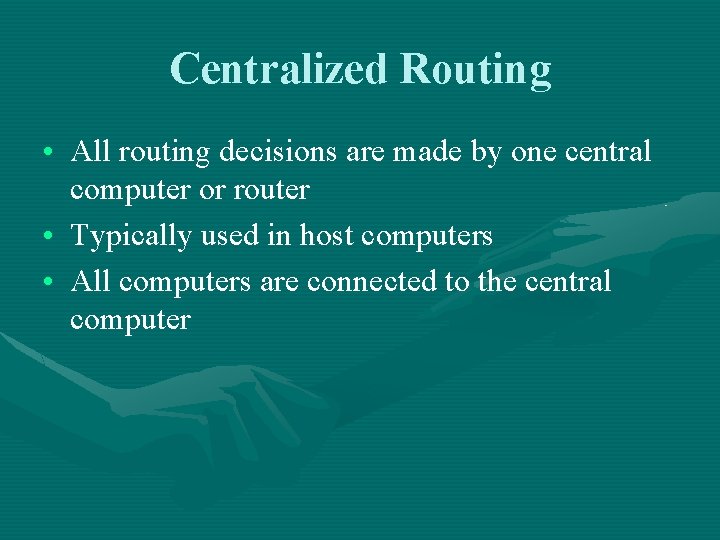 Centralized Routing

• All routing decisions are made by one central computer or router
• Typically used in host computers
• All computers are connected to the central computer